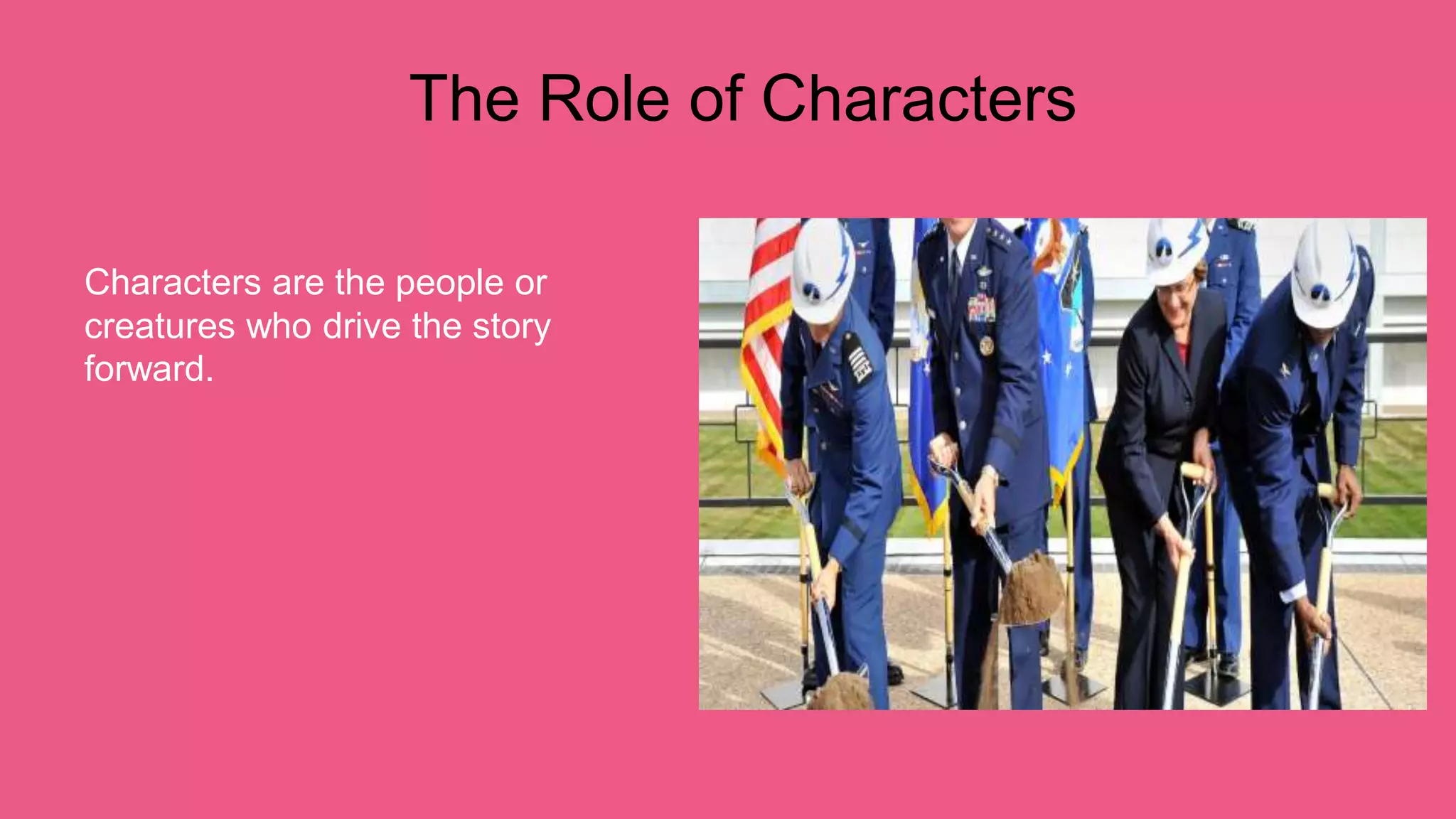 The Role of Characters

Characters are the people or creatures who drive the story forward.